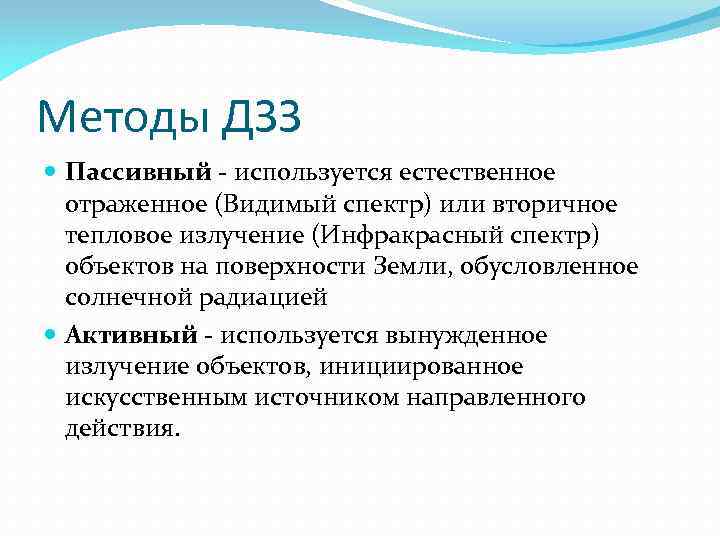 Методы ДЗЗ

Пассивный - используется естественное отраженное (Видимый спектр) или вторичное тепловое излучение (Инфракрасный спектр) объектов на поверхности Земли, обусловленное солнечной радиацией

Активный - используется вынужденное излучение объектов, инициированное искусственным источником направленного действия.